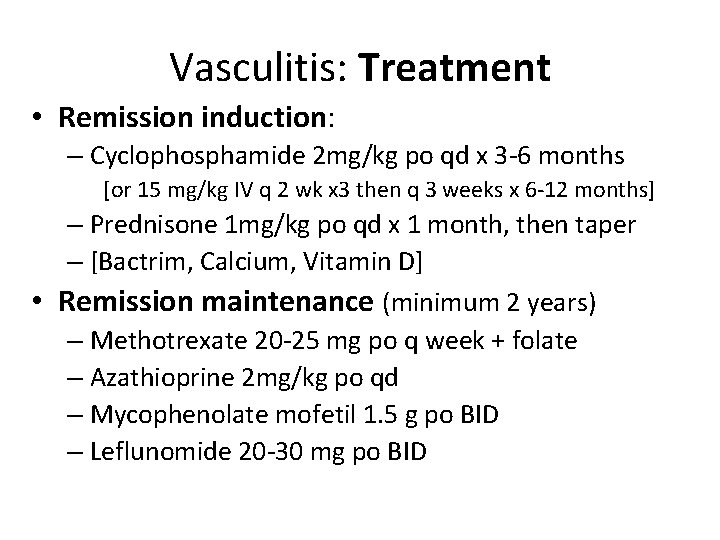 Vasculitis: Treatment

• Remission induction:
– Cyclophosphamide 2mg/kg po qd x 3-6 months
[or 15 mg/kg IV q 2 wk x3 then q 3 weeks x 6-12 months]
– Prednisone 1mg/kg po qd x 1 month, then taper
– [Bactrim, Calcium, Vitamin D]

• Remission maintenance (minimum 2 years)
– Methotrexate 20-25 mg po q week + folate
– Azathioprine 2mg/kg po qd
– Mycophenolate mofetil 1.5 g po BID
– Leflunomide 20-30 mg po BID